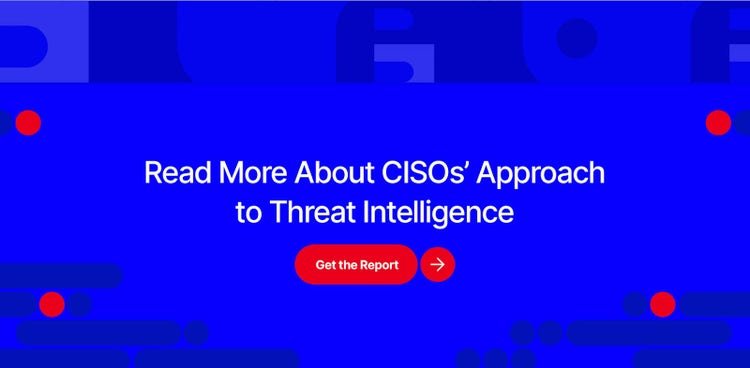 Read More About CISOs’ Approach to Threat Intelligence

Get the Report